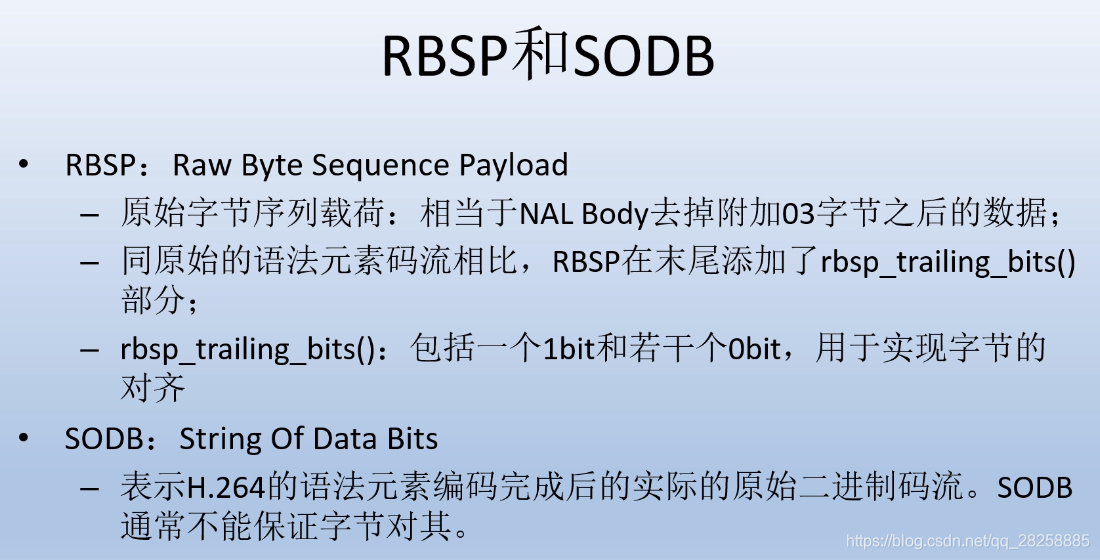 RBSP和SODB

• RBSP：Raw Byte Sequence Payload
  – 原始字节序列载荷：相当于NAL Body去掉附加03字节之后的数据；
  – 同原始的语法元素码流相比，RBSP在末尾添加了rbsp_trailing_bits()部分；
  – rbsp_trailing_bits()：包括一个1bit和若干个0bit，用于实现字节的对齐
• SODB：String Of Data Bits
  – 表示H.264的语法元素编码完成后的实际的原始二进制码流。SODB通常不能保证字节对其。

https://blog.csdn.net/qq_28258885